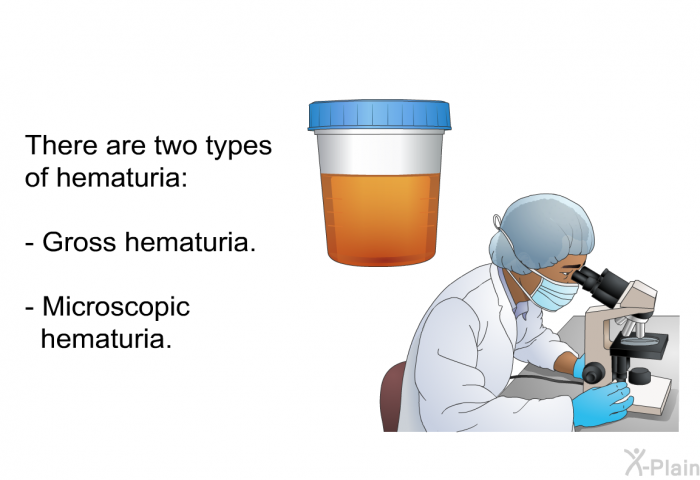 There are two types of hematuria:

- Gross hematuria.

- Microscopic hematuria.

X-Plain